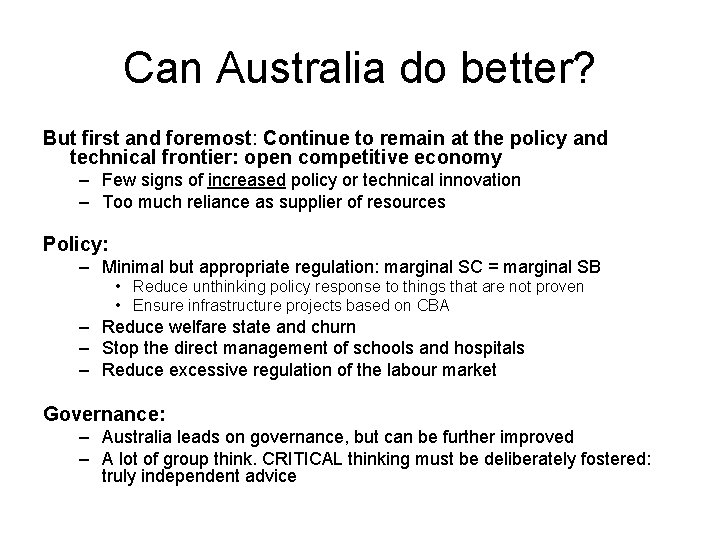 Can Australia do better?

But first and foremost: Continue to remain at the policy and technical frontier: open competitive economy

– Few signs of increased policy or technical innovation
– Too much reliance as supplier of resources

Policy:

– Minimal but appropriate regulation: marginal SC = marginal SB
• Reduce unthinking policy response to things that are not proven
• Ensure infrastructure projects based on CBA
– Reduce welfare state and churn
– Stop the direct management of schools and hospitals
– Reduce excessive regulation of the labour market

Governance:

– Australia leads on governance, but can be further improved
– A lot of group think. CRITICAL thinking must be deliberately fostered: truly independent advice